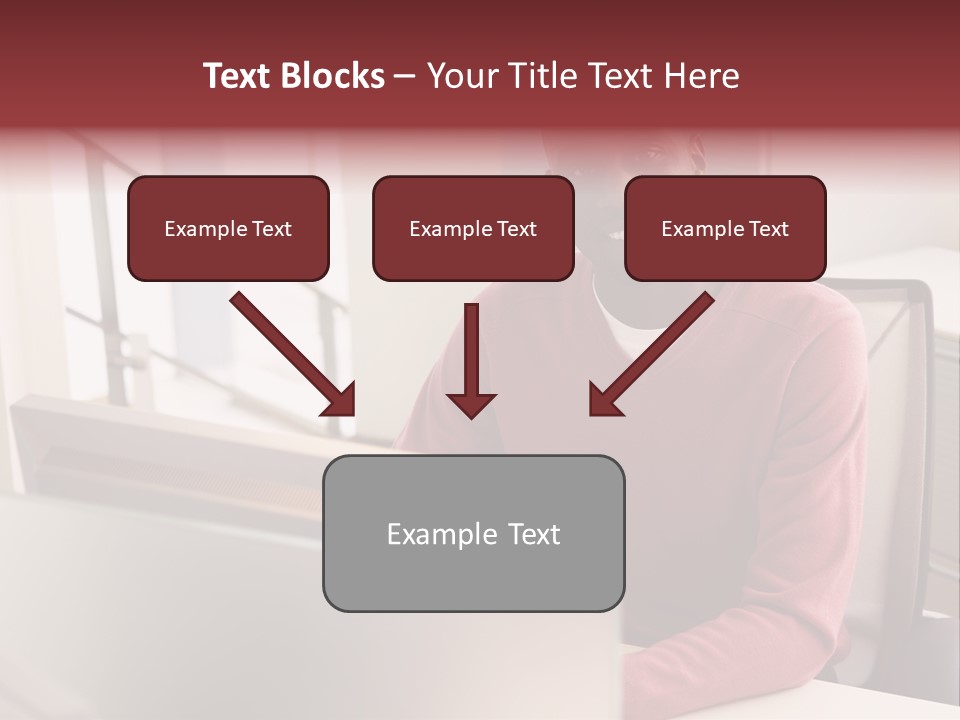 Text Blocks – Your Title Text Here

Example Text

Example Text

Example Text

Example Text